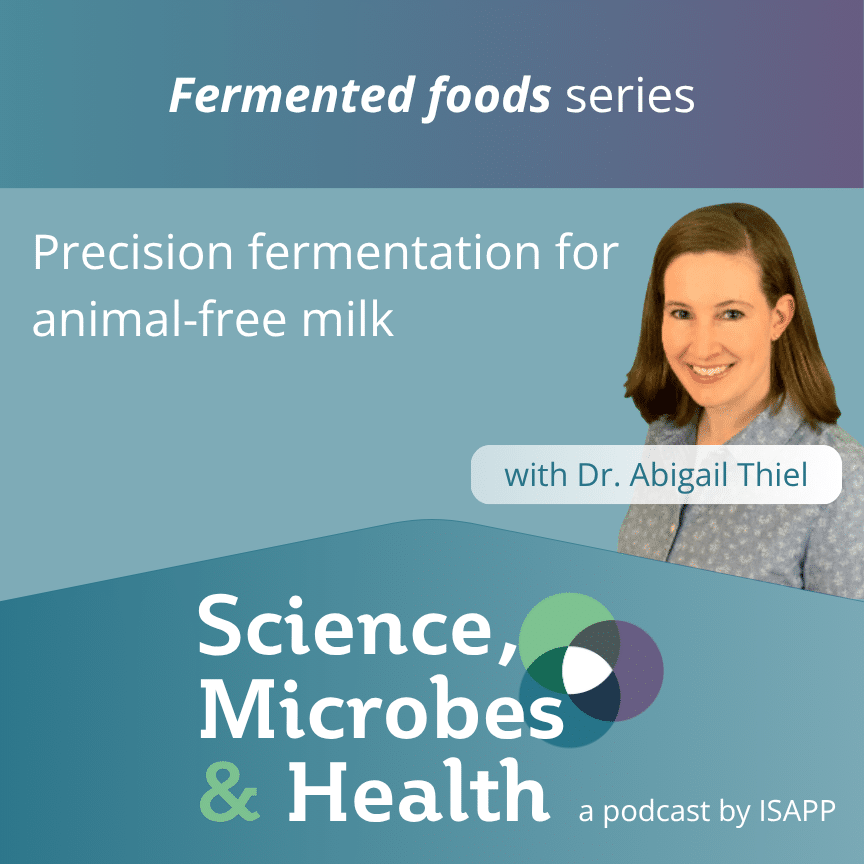 Fermented foods series

Precision fermentation for animal-free milk

with Dr. Abigail Thiel

Science, Microbes & Health

a podcast by ISAPP